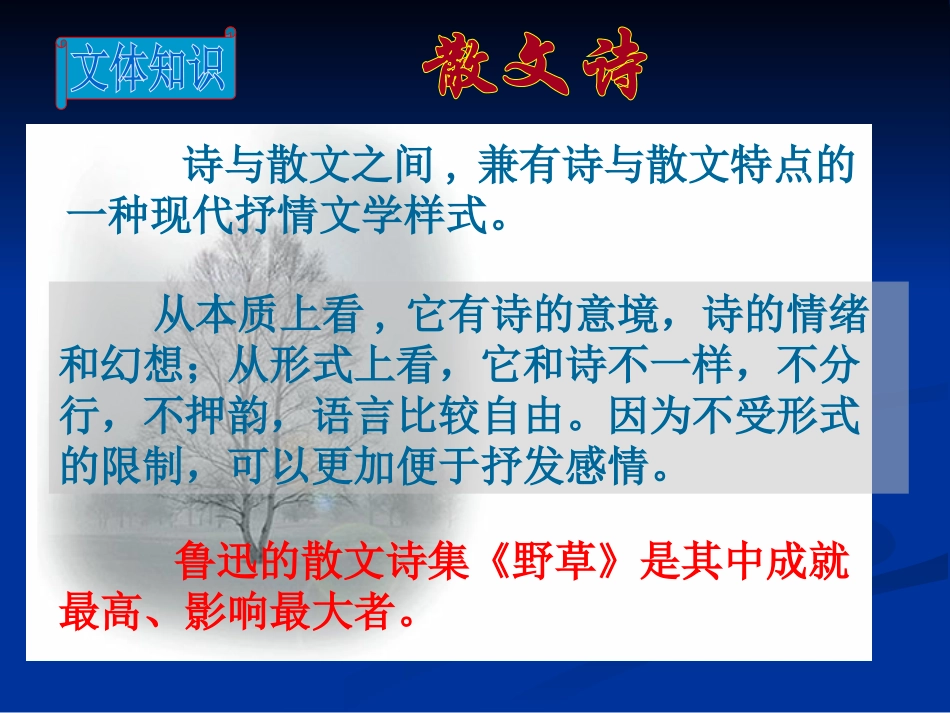 文体知识

散文诗

诗与散文之间，兼有诗与散文特点的一种现代抒情文学样式。

从本质上看，它有诗的意境，诗的情绪和幻想；从形式上看，它和诗不一样，不分行，不押韵，语言比较自由。因为不受形式的限制，可以更加便于抒发感情。

鲁迅的散文诗集《野草》是其中成就最高、影响最大者。